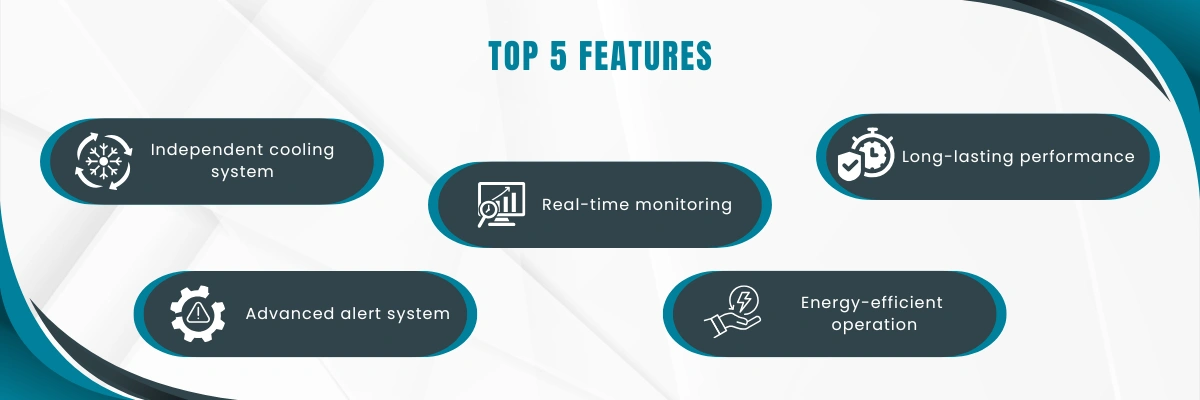 TOP 5 FEATURES

Independent cooling system

Real-time monitoring

Long-lasting performance

Advanced alert system

Energy-efficient operation